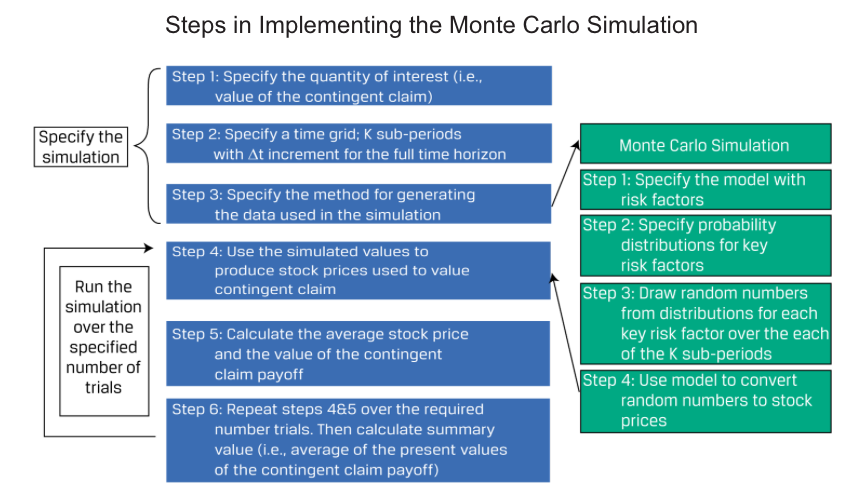 Steps in Implementing the Monte Carlo Simulation

Specify the simulation

Step 1: Specify the quantity of interest (i.e., value of the contingent claim)

Step 2: Specify a time grid; K sub-periods with $\Delta t$ increment for the full time horizon

Step 3: Specify the method for generating the data used in the simulation

Run the simulation over the specified number of trials

Step 4: Use the simulated values to produce stock prices used to value contingent claim

Step 5: Calculate the average stock price and the value of the contingent claim payoff

Step 6: Repeat steps 4&5 over the required number trials. Then calculate summary value (i.e., average of the present values of the contingent claim payoff)

Monte Carlo Simulation

Step 1: Specify the model with risk factors

Step 2: Specify probability distributions for key risk factors

Step 3: Draw random numbers from distributions for each key risk factor over the each of the K sub-periods

Step 4: Use model to convert random numbers to stock prices